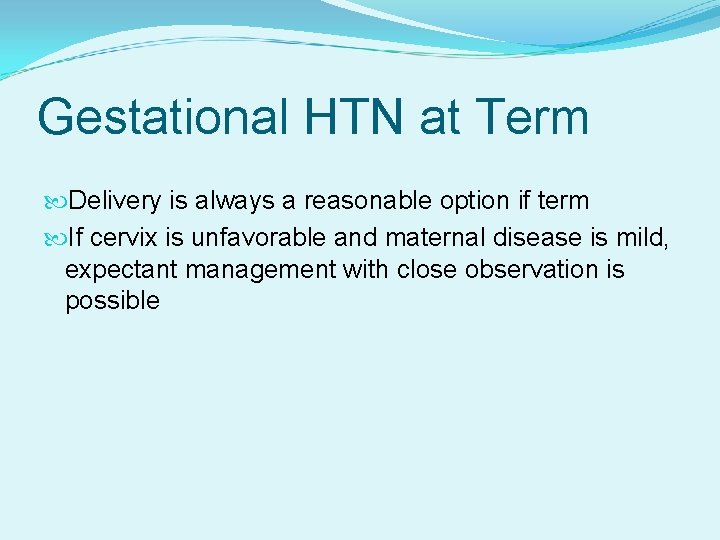 Gestational HTN at Term

Delivery is always a reasonable option if term

If cervix is unfavorable and maternal disease is mild, expectant management with close observation is possible